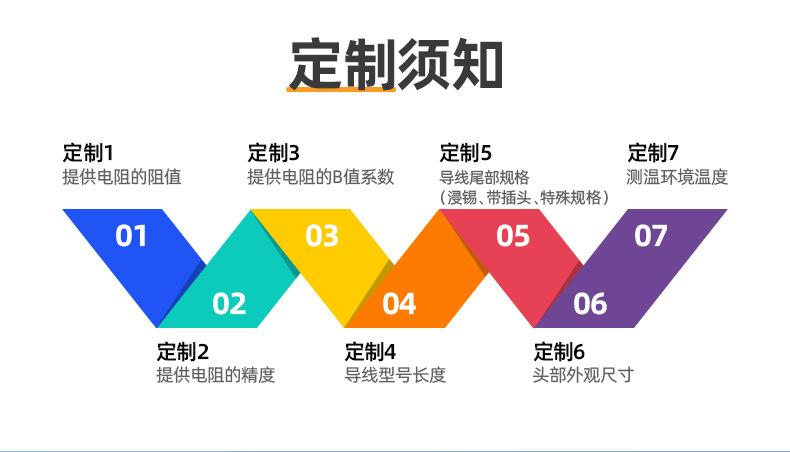 定制须知

定制1
提供电阻的阻值

定制3
提供电阻的B值系数

定制5
导线尾部规格
（浸锡、带插头、特殊规格）

定制7
测温环境温度

01

02

03

04

05

06

07

定制2
提供电阻的精度

定制4
导线型号长度

定制6
头部外观尺寸